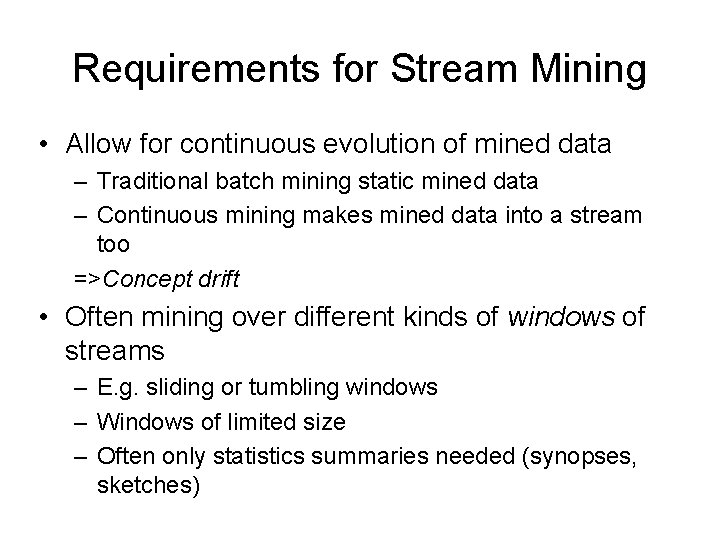 Requirements for Stream Mining

• Allow for continuous evolution of mined data
  – Traditional batch mining static mined data
  – Continuous mining makes mined data into a stream too
  =>Concept drift
• Often mining over different kinds of windows of streams
  – E.g. sliding or tumbling windows
  – Windows of limited size
  – Often only statistics summaries needed (synopses, sketches)